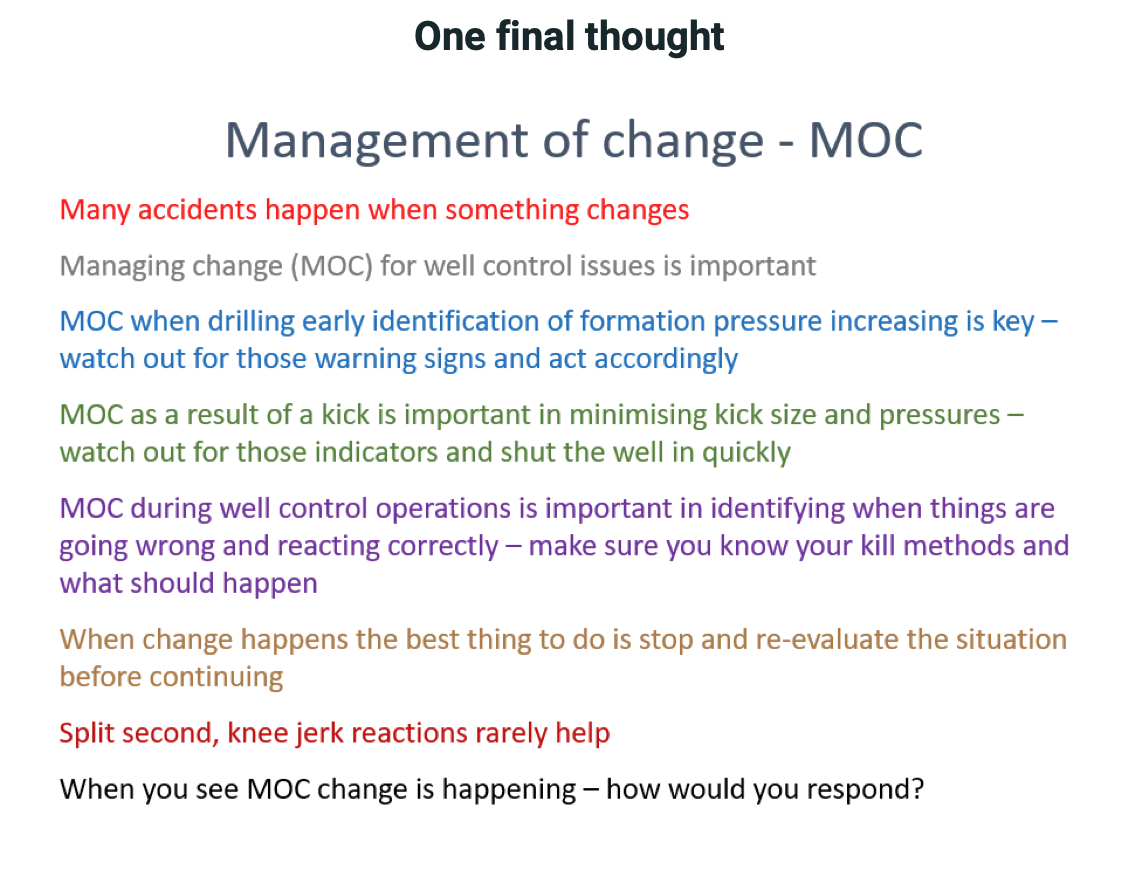 One final thought

Management of change - MOC

Many accidents happen when something changes

Managing change (MOC) for well control issues is important

MOC when drilling early identification of formation pressure increasing is key – watch out for those warning signs and act accordingly

MOC as a result of a kick is important in minimising kick size and pressures – watch out for those indicators and shut the well in quickly

MOC during well control operations is important in identifying when things are going wrong and reacting correctly – make sure you know your kill methods and what should happen

When change happens the best thing to do is stop and re-evaluate the situation before continuing

Split second, knee jerk reactions rarely help

When you see MOC change is happening – how would you respond?